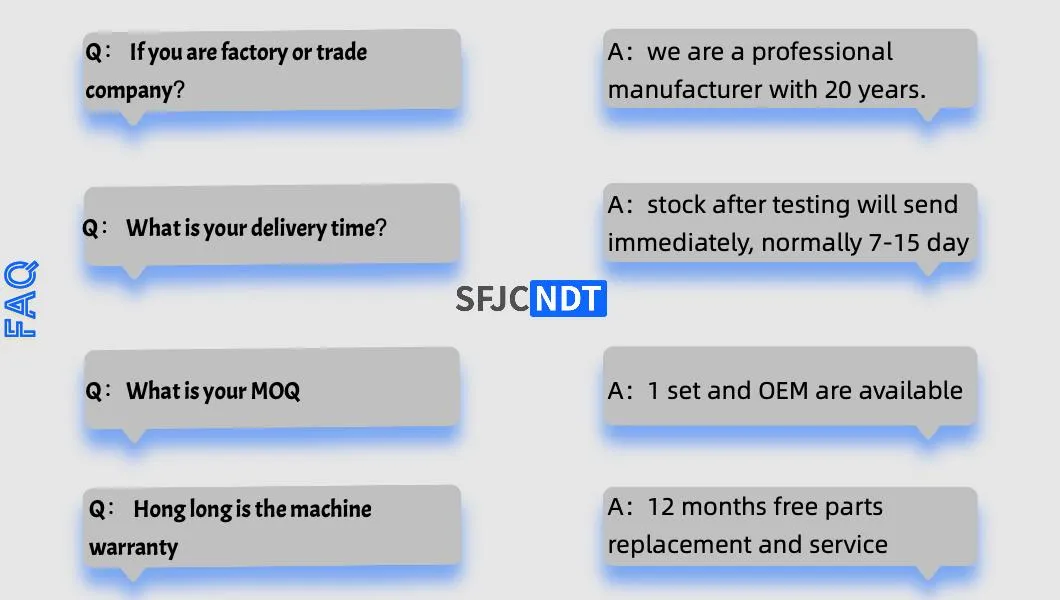 FAQ

Q： If you are factory or trade company?

A：we are a professional manufacturer with 20 years.

Q： What is your delivery time?

A：stock after testing will send immediately, normally 7-15 day

SFJCNDT

Q：What is your MOQ

A：1 set and OEM are available

Q： Hong long is the machine warranty

A：12 months free parts replacement and service